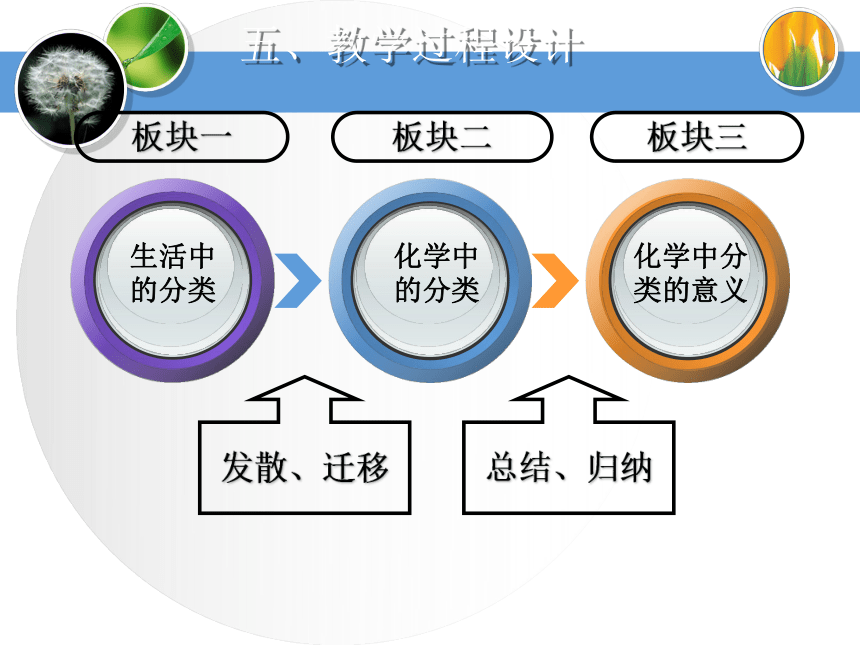 五、教学过程设计

板块一

板块二

板块三

生活中的分类

化学中的分类

化学中分类的意义

发散、迁移

总结、归纳